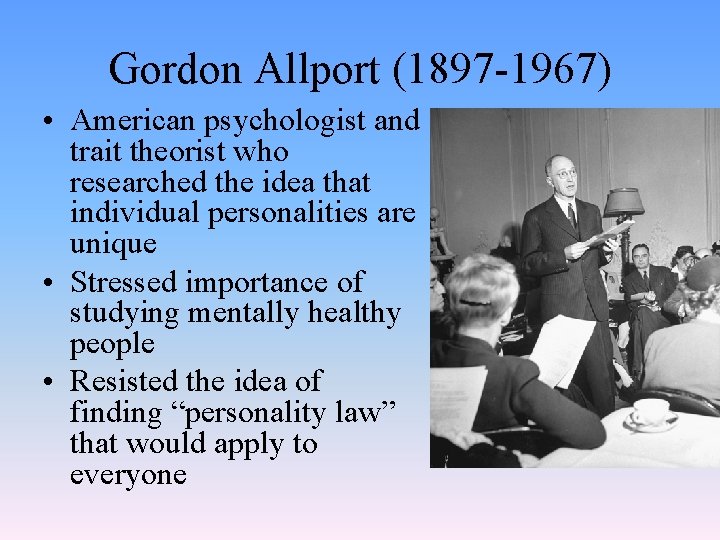 Gordon Allport (1897-1967)

• American psychologist and trait theorist who researched the idea that individual personalities are unique

• Stressed importance of studying mentally healthy people

• Resisted the idea of finding “personality law” that would apply to everyone